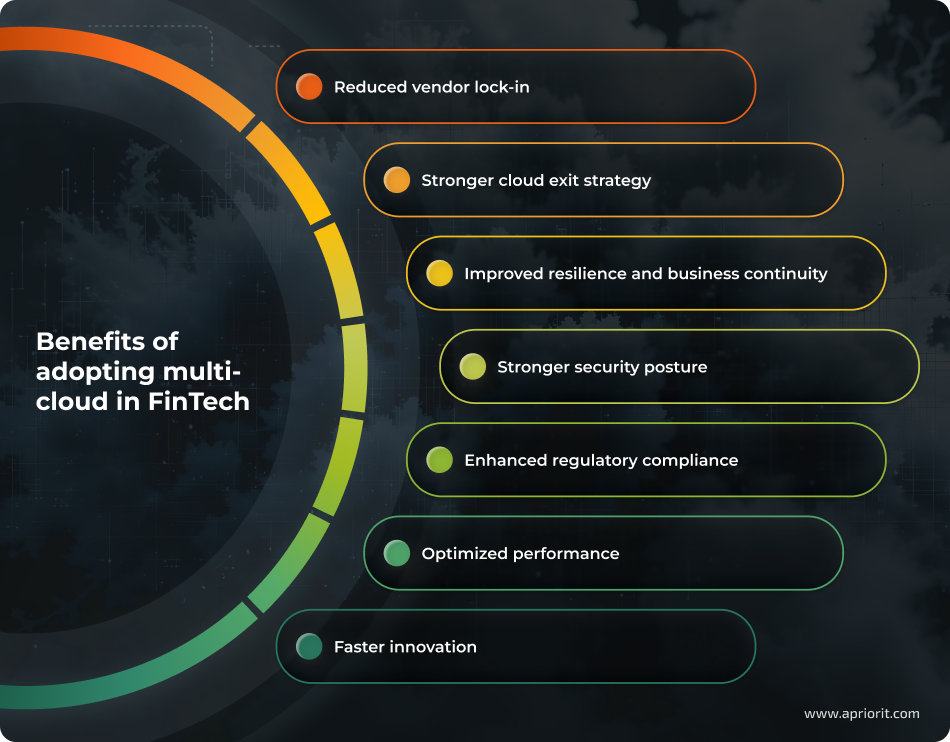 Benefits of adopting multi-cloud in FinTech

Reduced vendor lock-in

Stronger cloud exit strategy

Improved resilience and business continuity

Stronger security posture

Enhanced regulatory compliance

Optimized performance

Faster innovation

www.apriorit.com